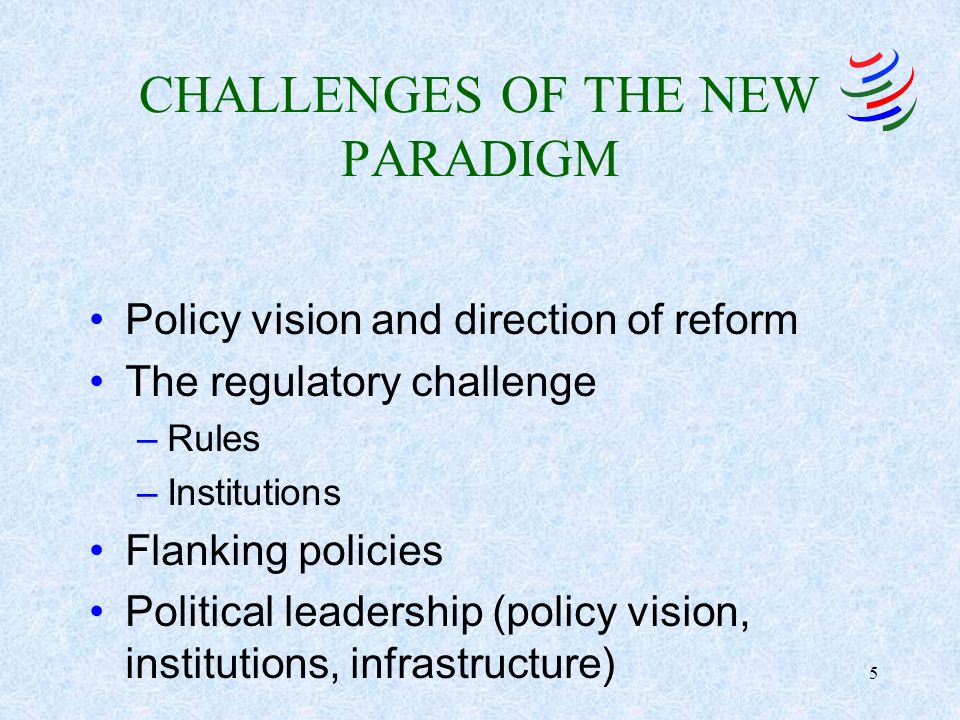 CHALLENGES OF THE NEW PARADIGM

• Policy vision and direction of reform
• The regulatory challenge
– Rules
– Institutions
• Flanking policies
• Political leadership (policy vision, institutions, infrastructure)

5